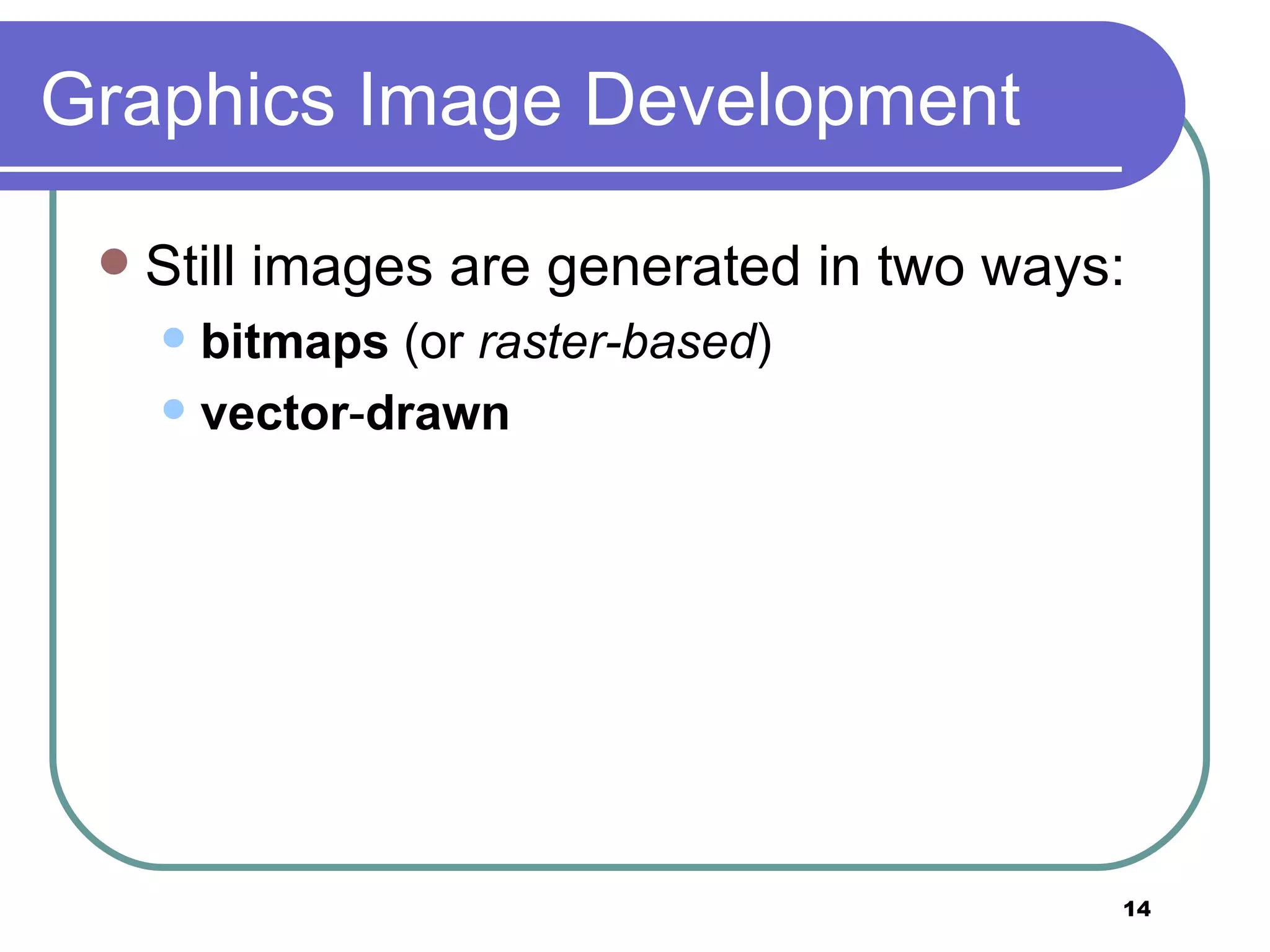 Graphics Image Development

- Still images are generated in two ways:
  - bitmaps (or raster-based)
  - vector-drawn

14